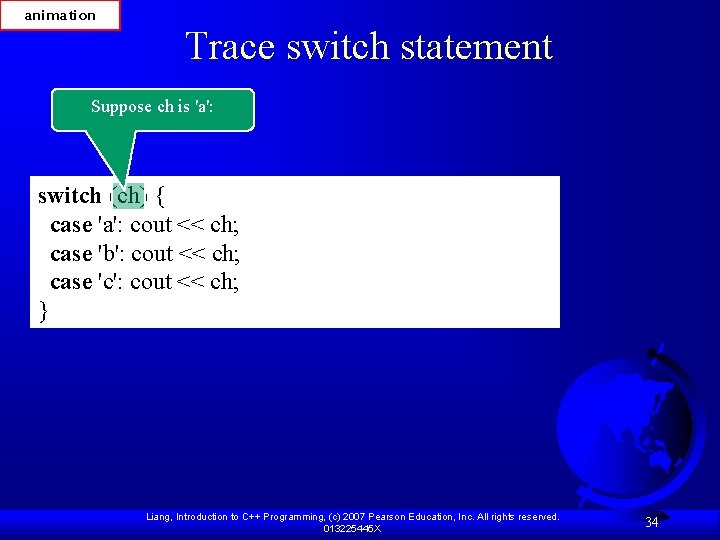 animation

Trace switch statement

Suppose ch is 'a':

switch (ch) {
  case 'a': cout << ch;
  case 'b': cout << ch;
  case 'c': cout << ch;
}

Liang, Introduction to C++ Programming, (c) 2007 Pearson Education, Inc. All rights reserved. 013225445X

34